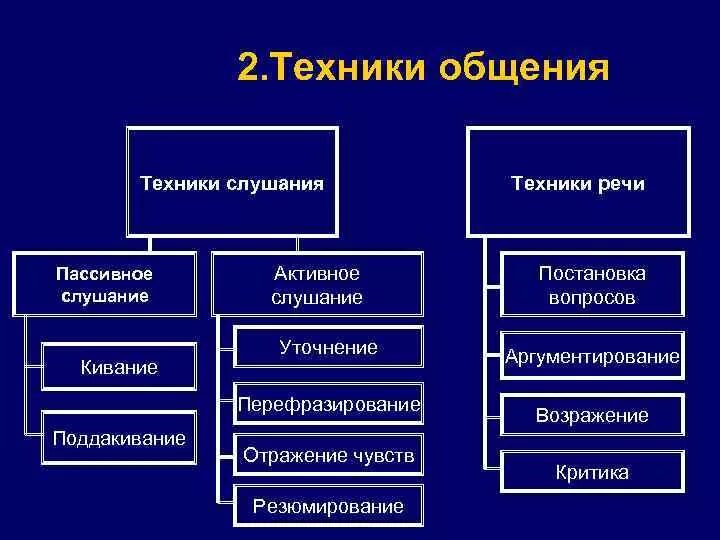 2.Техники общения

Техники слушания

Пассивное слушание

Кивание

Поддакивание

Активное слушание

Уточнение

Перефразирование

Отражение чувств

Резюмирование

Техники речи

Постановка вопросов

Аргументирование

Возражение

Критика